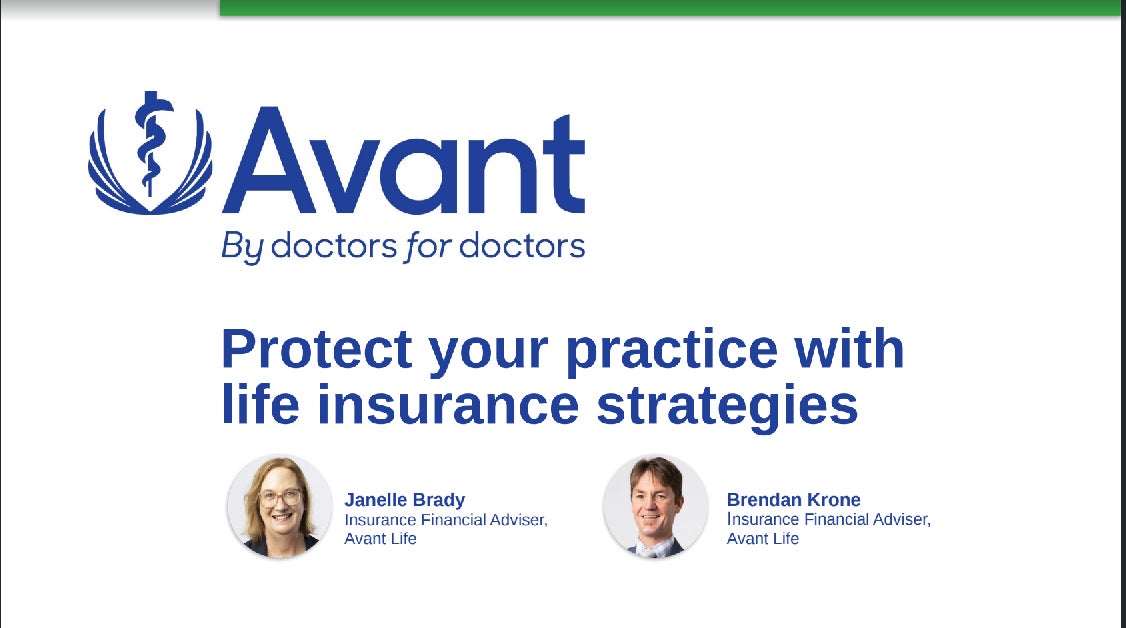 Avant
By doctors for doctors

Protect your practice with life insurance strategies

Janelle Brady
Insurance Financial Adviser, Avant Life

Brendan Krone
Insurance Financial Adviser, Avant Life